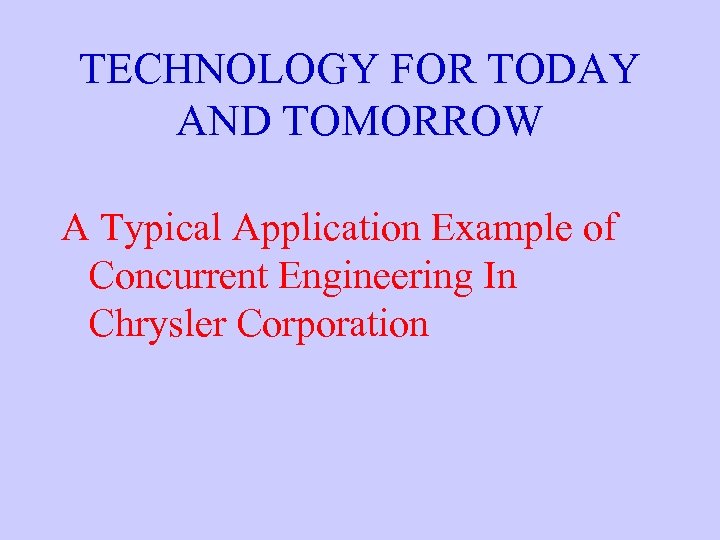 TECHNOLOGY FOR TODAY AND TOMORROW

A Typical Application Example of Concurrent Engineering In Chrysler Corporation